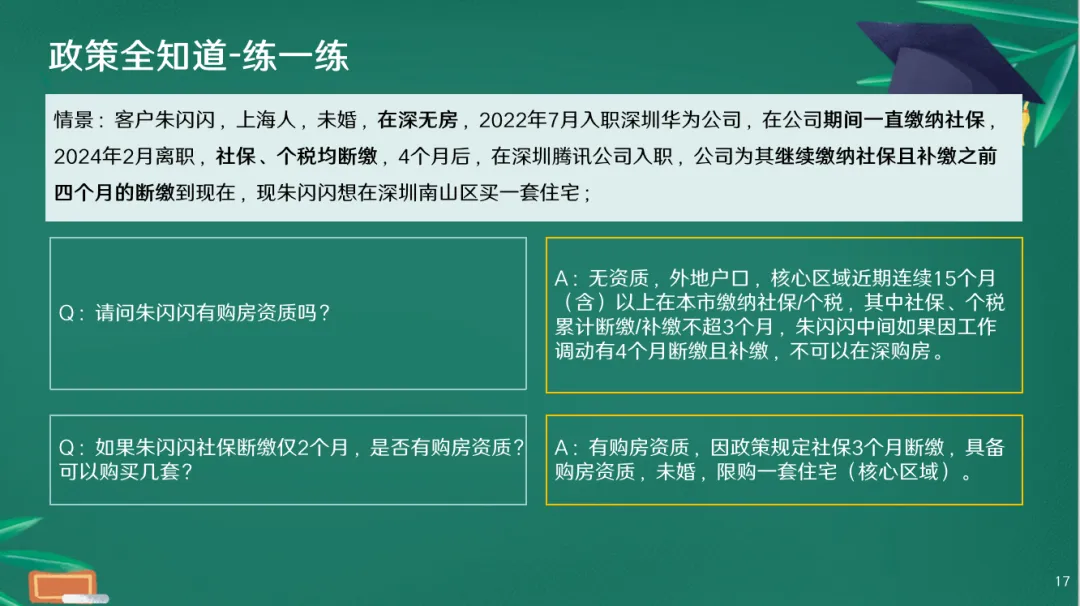 政策全知道-练一练

情景：客户朱闪闪，上海人，未婚，在深无房，2022年7月入职深圳华为公司，在公司期间一直缴纳社保，2024年2月离职，社保、个税均断缴，4个月后，在深圳腾讯公司入职，公司为其继续缴纳社保且补缴之前四个月的断缴到现在，现朱闪闪想在深圳南山区买一套住宅；

Q：请问朱闪闪有购房资质吗？

A：无资质，外地户口，核心区域近期连续15个月（含）以上在本市缴纳社保/个税，其中社保、个税累计断缴/补缴不超3个月，朱闪闪中间如果因工作调动有4个月断缴且补缴，不可以在深购房。

Q：如果朱闪闪社保断缴仅2个月，是否有购房资质？可以购买几套？

A：有购房资质，因政策规定社保3个月断缴，具备购房资质，未婚，限购一套住宅（核心区域）。

17